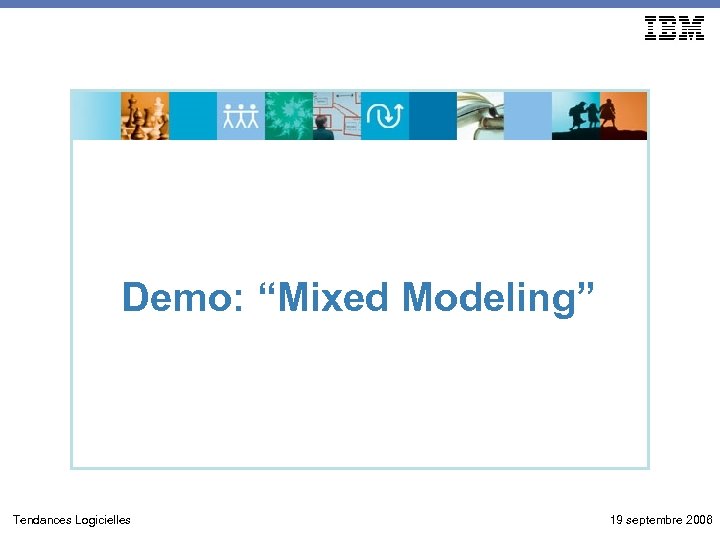 IBM

Demo: “Mixed Modeling”

Tendances Logicielles

19 septembre 2006